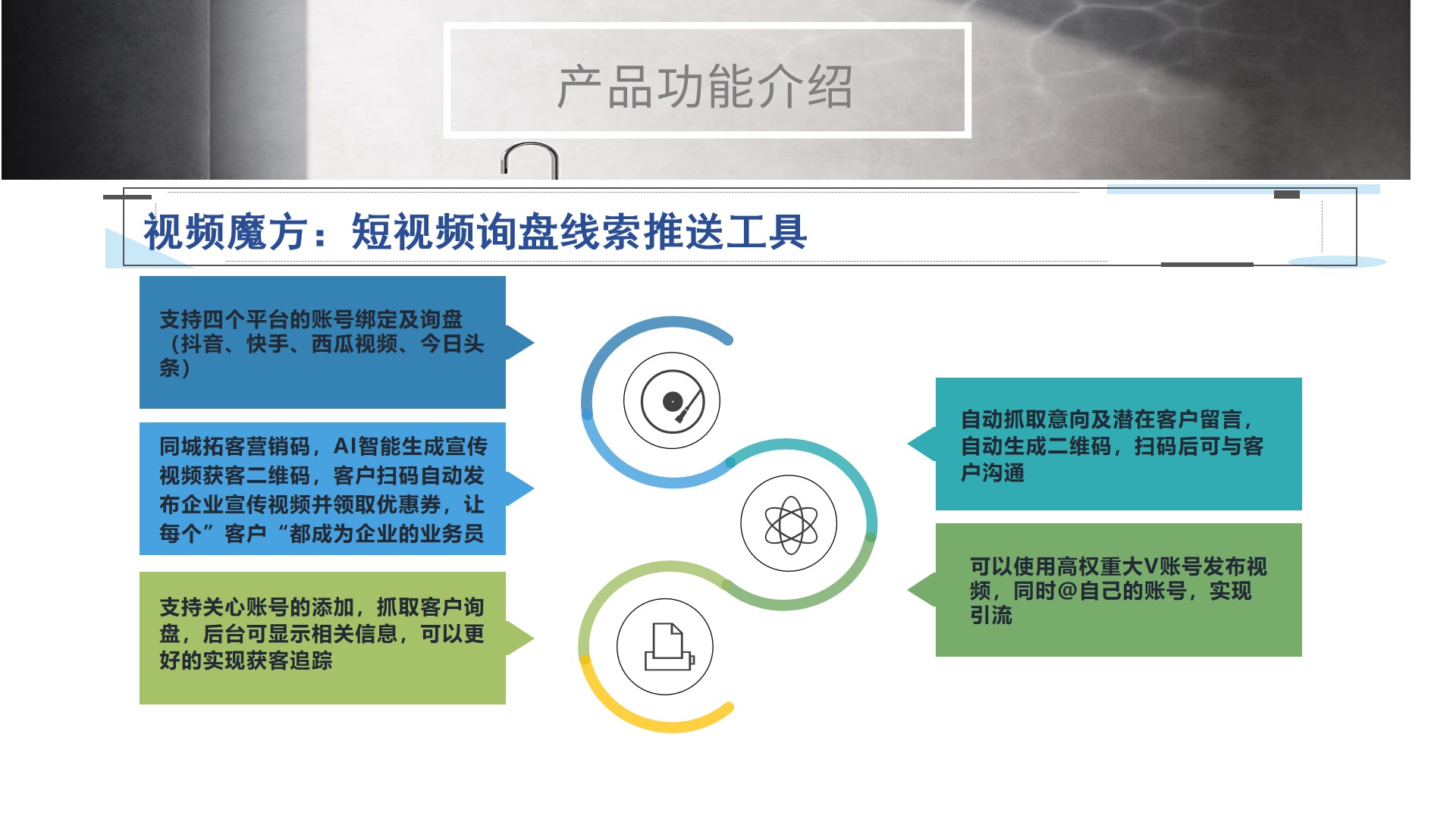 产品功能介绍

视频魔方：短视频询盘线索推送工具

支持四个平台的账号绑定及询盘（抖音、快手、西瓜视频、今日头条）

同城拓客营销码，AI智能生成宣传视频获客二维码，客户扫码自动发布企业宣传视频并领取优惠券，让每个”客户“都成为企业的业务员

支持关心账号的添加，抓取客户询盘，后台可显示相关信息，可以更好的实现获客追踪

自动抓取意向及潜在客户留言，自动生成二维码，扫码后可与客户沟通

可以使用高权重大V账号发布视频，同时@自己的账号，实现引流